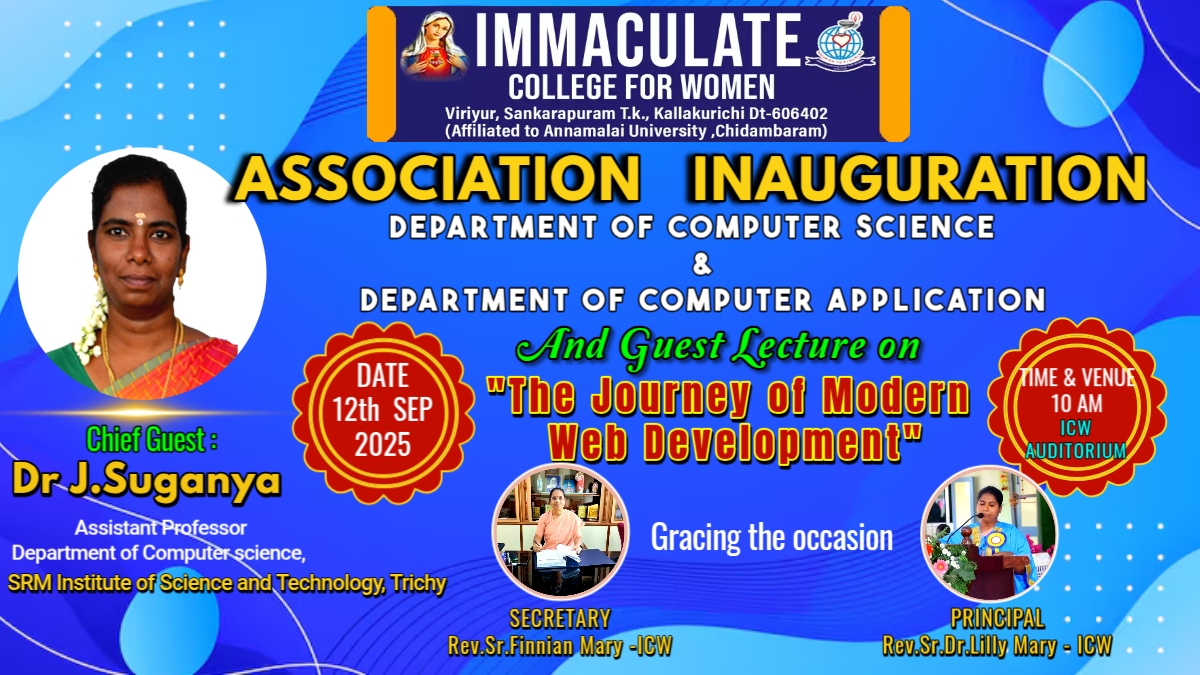 IMMACULATE
COLLEGE FOR WOMEN
Viriyur, Sankarapuram T.k., Kallakurichi Dt-606402
(Affiliated to Annamalai University ,Chidambaram)

ASSOCIATION INAUGURATION
DEPARTMENT OF COMPUTER SCIENCE
&
DEPARTMENT OF COMPUTER APPLICATION

And Guest Lecture on
"The Journey of Modern Web Development"

DATE
12th SEP
2025

TIME & VENUE
10 AM
ICW
AUDITORIUM

Chief Guest :
Dr J.Suganya
Assistant Professor
Department of Computer science,
SRM Institute of Science and Technology, Trichy

Gracing the occasion

SECRETARY
Rev.Sr.Finnian Mary -ICW

PRINCIPAL
Rev.Sr.Dr.Lilly Mary - ICW